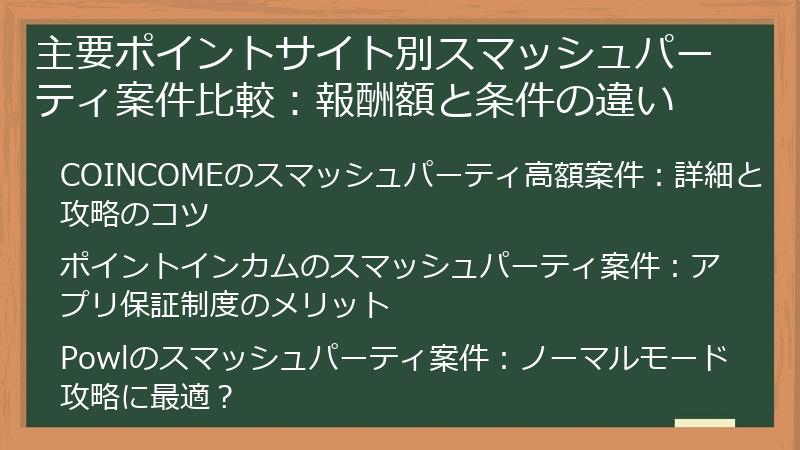 主要ポイントサイト別スマッシュパーティ案件比較：報酬額と条件の違い

COINCOMEのスマッシュパーティ高額案件：詳細と攻略のコツ

ポイントインカムのスマッシュパーティ案件：アプリ保証制度のメリット

Powlのスマッシュパーティ案件：ノーマルモード攻略に最適？